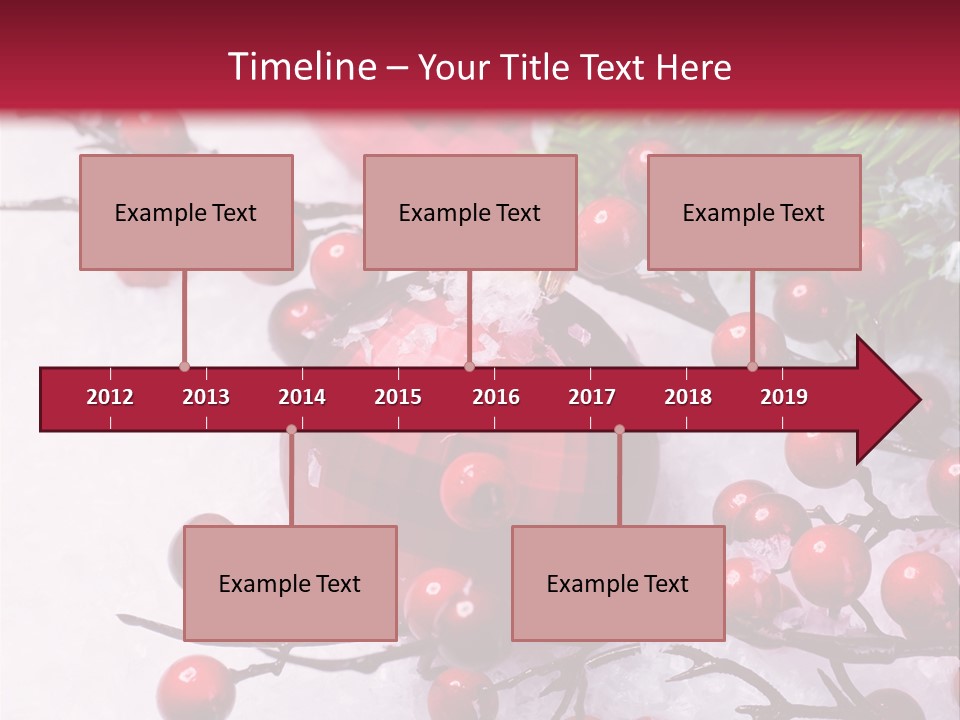 Timeline – Your Title Text Here

Example Text

Example Text

Example Text

2012 2013 2014 2015 2016 2017 2018 2019

Example Text

Example Text